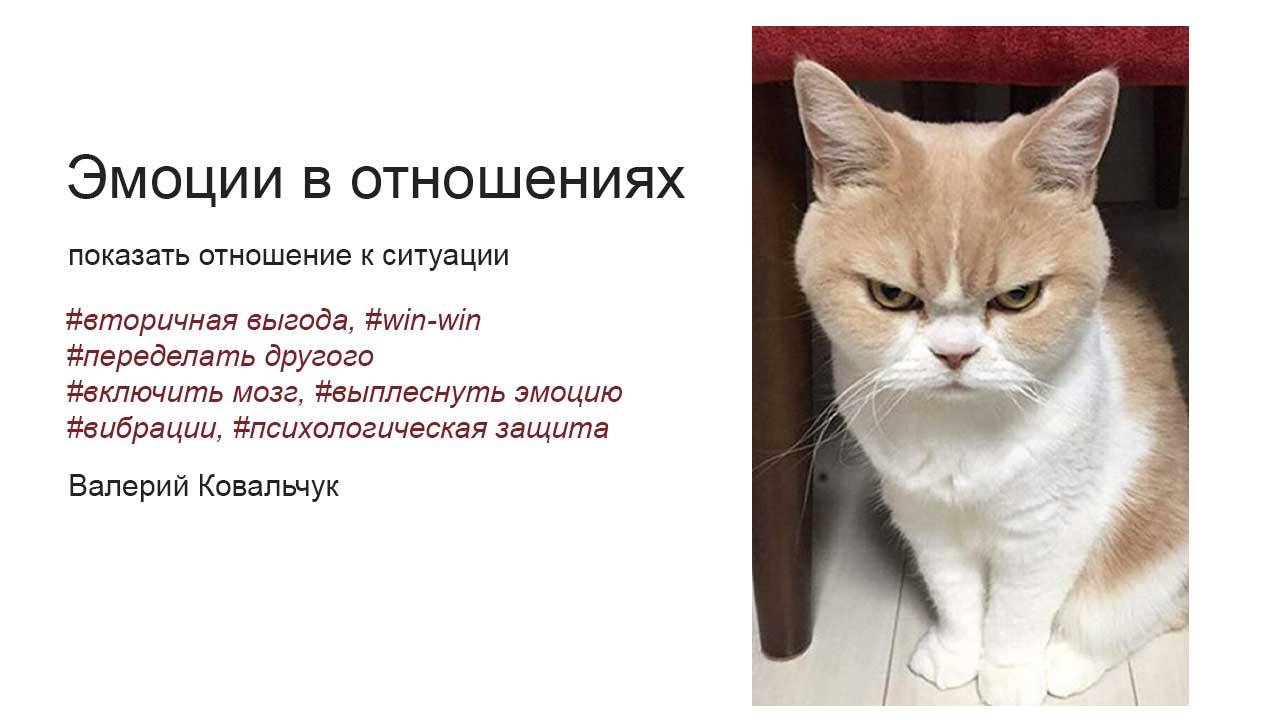 Эмоции в отношениях

показать отношение к ситуации

#вторичная выгода, #win-win
#переделать другого
#включить мозг, #выплеснуть эмоцию
#вибрации, #психологическая защита

Валерий Ковальчук